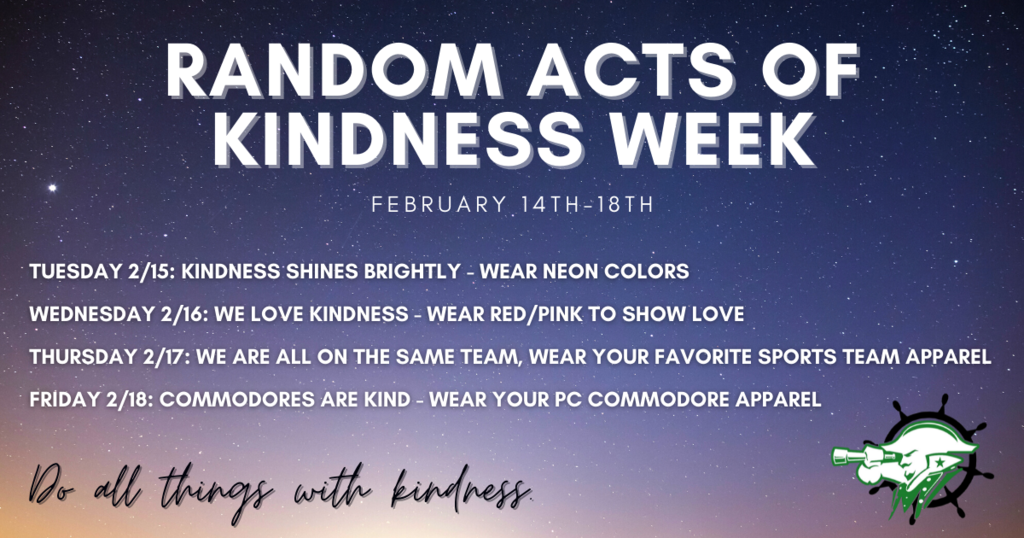 RANDOM ACTS OF KINDNESS WEEK

FEBRUARY 14TH-18TH

TUESDAY 2/15: KINDNESS SHINES BRIGHTLY - WEAR NEON COLORS

WEDNESDAY 2/16: WE LOVE KINDNESS - WEAR RED/PINK TO SHOW LOVE

THURSDAY 2/17: WE ARE ALL ON THE SAME TEAM, WEAR YOUR FAVORITE SPORTS TEAM APPAREL

FRIDAY 2/18: COMMODORES ARE KIND - WEAR YOUR PC COMMODORE APPAREL

Do all things with kindness.